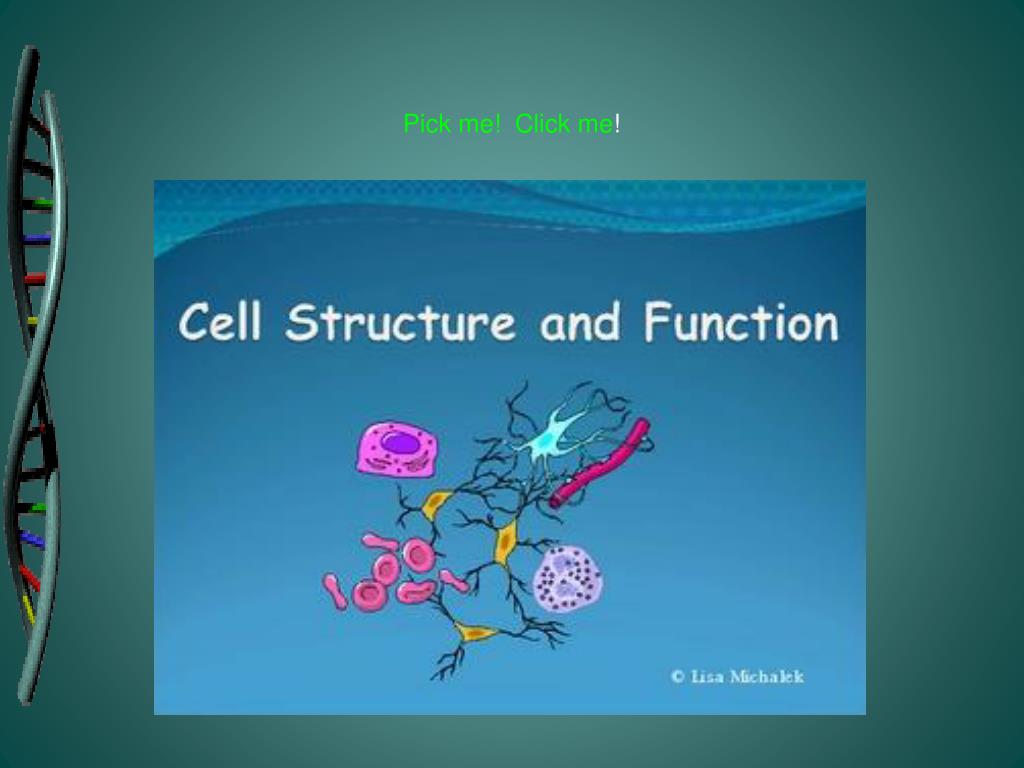 Pick me! Click me!

Cell Structure and Function

© Lisa Michalek